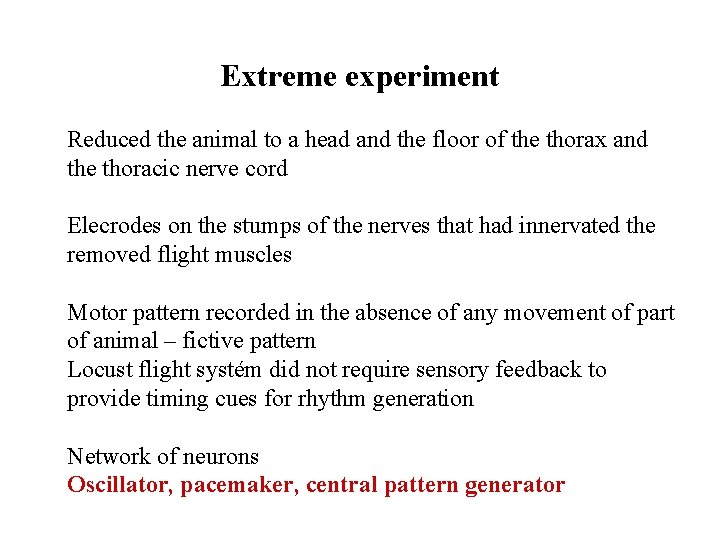 Extreme experiment

Reduced the animal to a head and the floor of the thorax and the thoracic nerve cord

Elecrodes on the stumps of the nerves that had innervated the removed flight muscles

Motor pattern recorded in the absence of any movement of part of animal – fictive pattern
Locust flight systém did not require sensory feedback to provide timing cues for rhythm generation

Network of neurons
Oscillator, pacemaker, central pattern generator